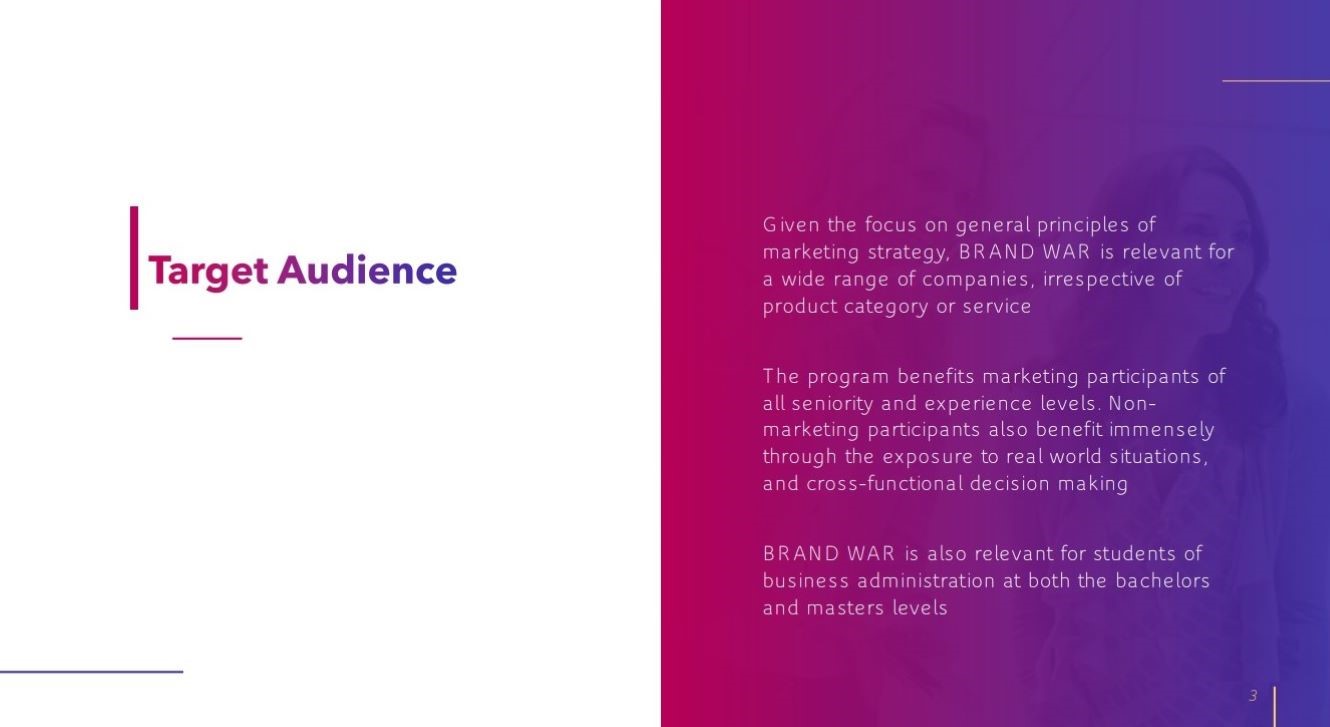 Target Audience

Given the focus on general principles of marketing strategy, BRAND WAR is relevant for a wide range of companies, irrespective of product category or service

The program benefits marketing participants of all seniority and experience levels. Non-marketing participants also benefit immensely through the exposure to real world situations, and cross-functional decision making

BRAND WAR is also relevant for students of business administration at both the bachelors and masters levels

3